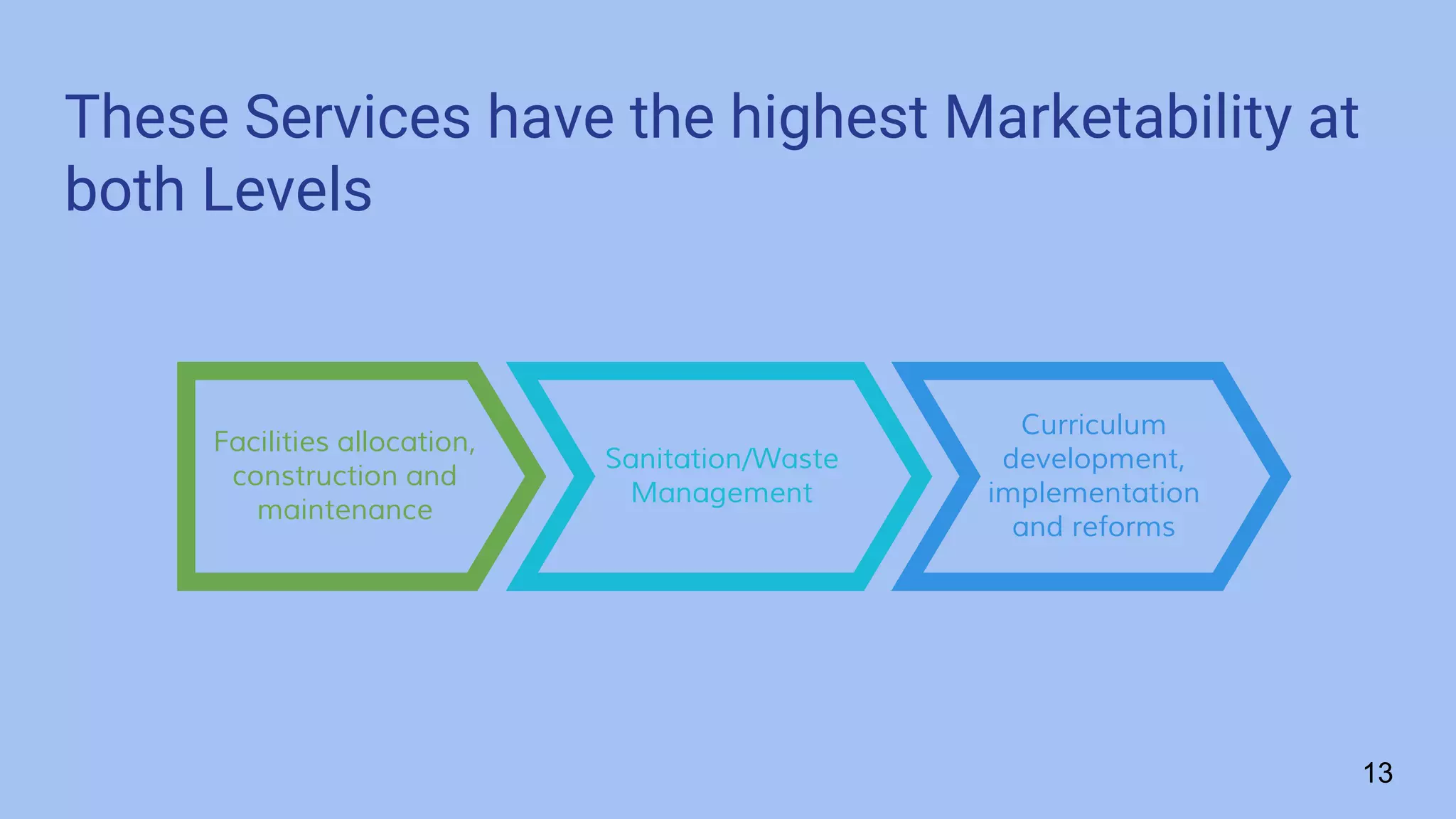 These Services have the highest Marketability at both Levels

Facilities allocation, construction and maintenance

Sanitation/Waste Management

Curriculum development, implementation and reforms

13